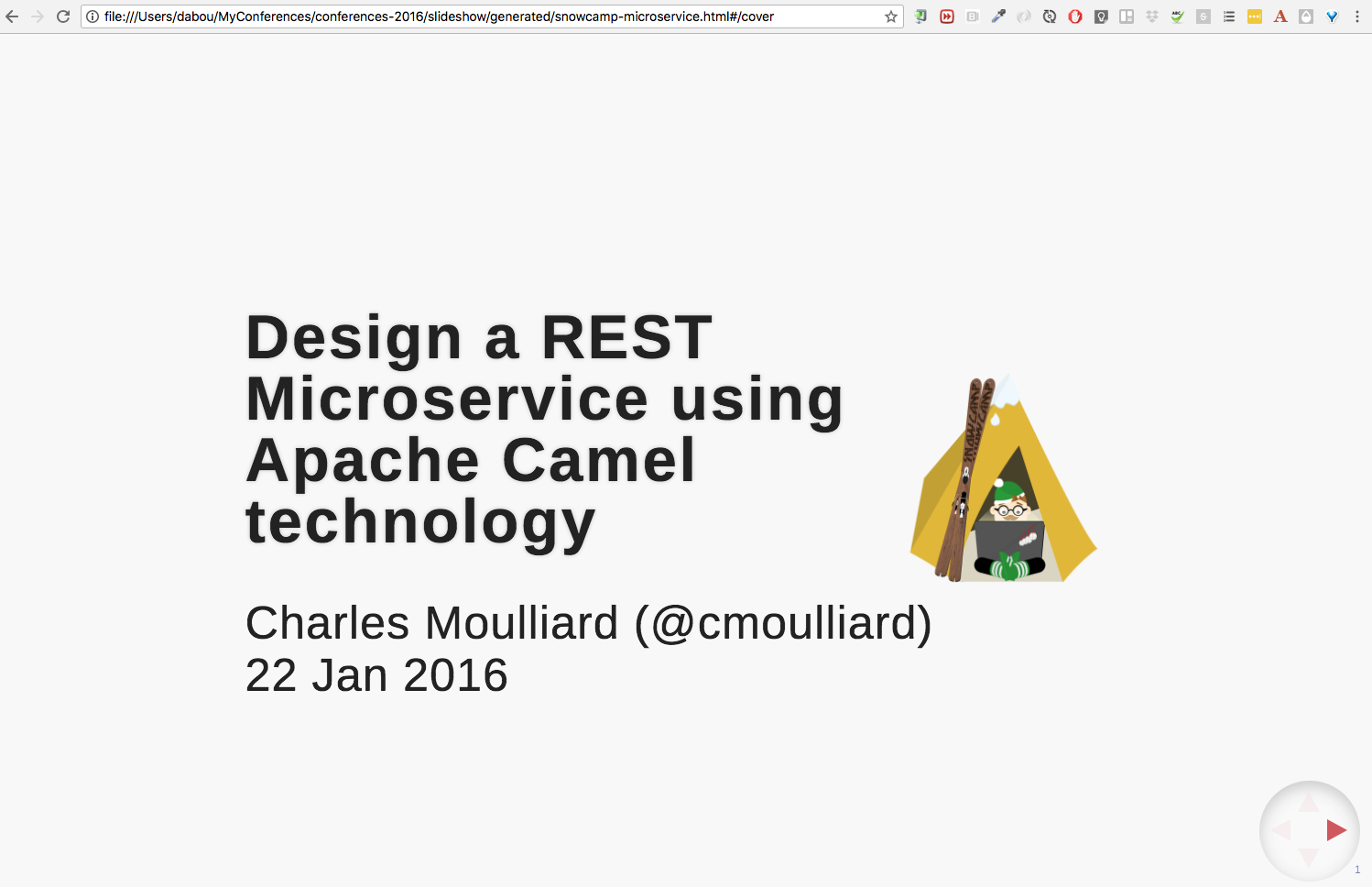 file:///Users/dabou/MyConferences/conferences-2016/slideshow/generated/snowcamp-microservice.html#/cover

Design a REST Microservice using Apache Camel technology

Charles Moulliard (@cmoulliard)
22 Jan 2016

1